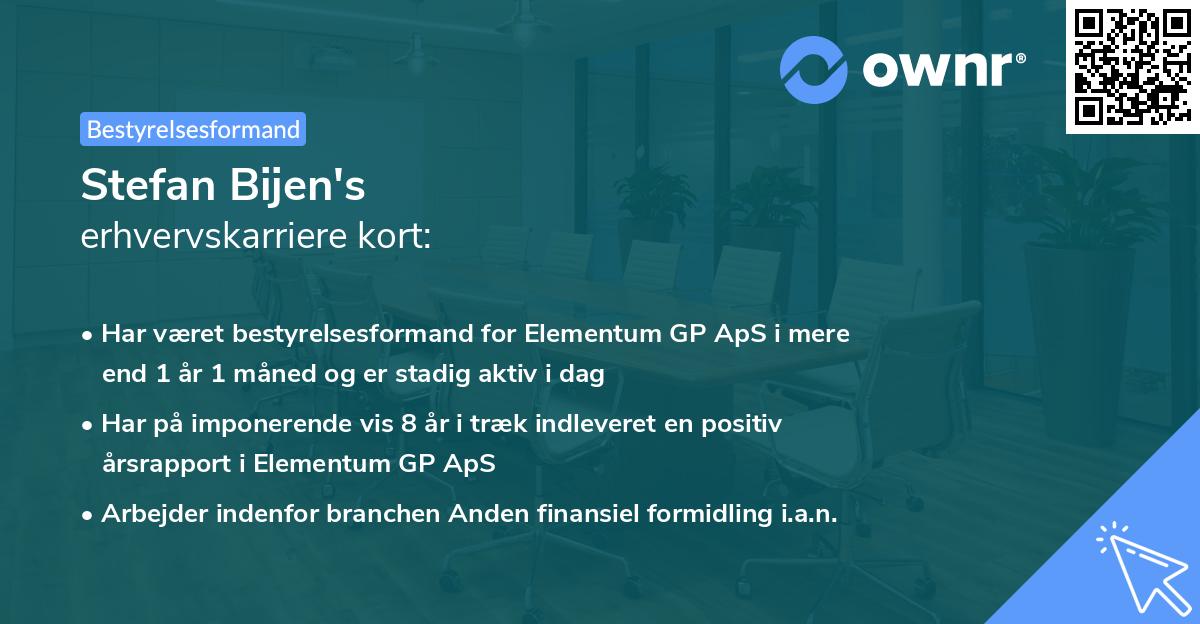 ownr®

Bestyrelsesformand

Stefan Bijen's
erhvervskarriere kort:

• Har været bestyrelsesformand for Elementum GP ApS i mere end 1 år 1 måned og er stadig aktiv i dag

• Har på imponerende vis 8 år i træk indleveret en positiv årsrapport i Elementum GP ApS

• Arbejder indenfor branchen Anden finansiel formidling i.a.n.